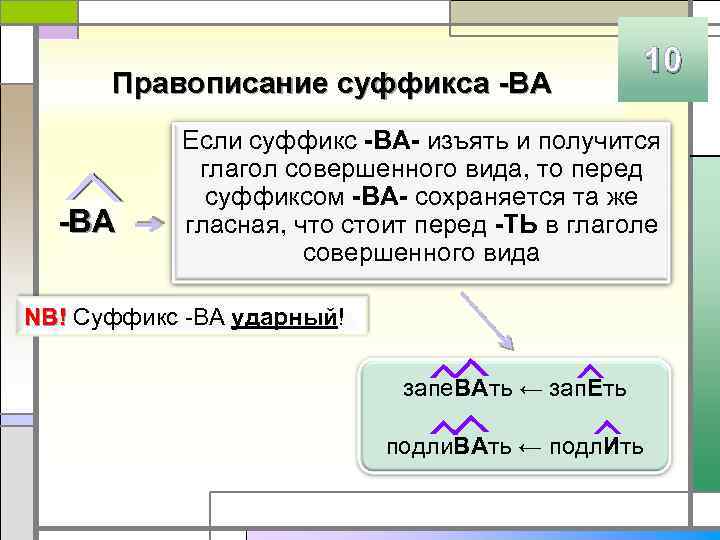 10

Правописание суффикса -ВА

-ВА

Если суффикс -ВА- изъять и получится глагол совершенного вида, то перед суффиксом -ВА- сохраняется та же гласная, что стоит перед -ТЬ в глаголе совершенного вида

NB! Суффикс -ВА ударный!

запеВАть ← запЕть

подлиВАть ← подлИть